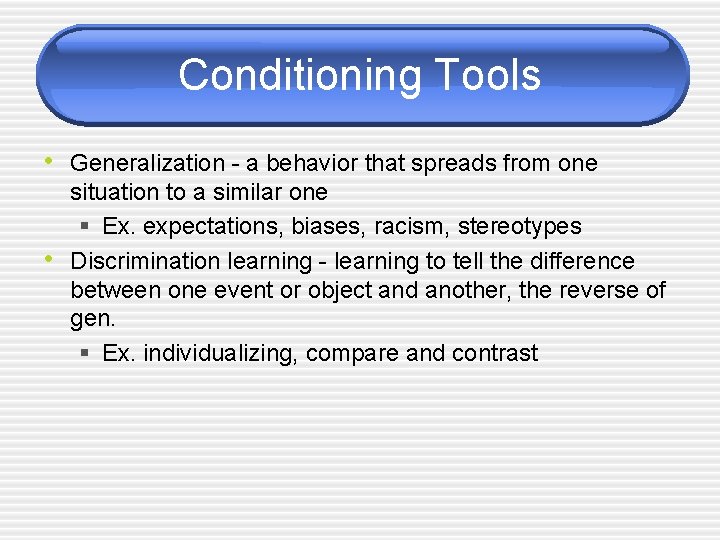 Conditioning Tools

• Generalization - a behavior that spreads from one situation to a similar one
  ▪ Ex. expectations, biases, racism, stereotypes
• Discrimination learning - learning to tell the difference between one event or object and another, the reverse of gen.
  ▪ Ex. individualizing, compare and contrast